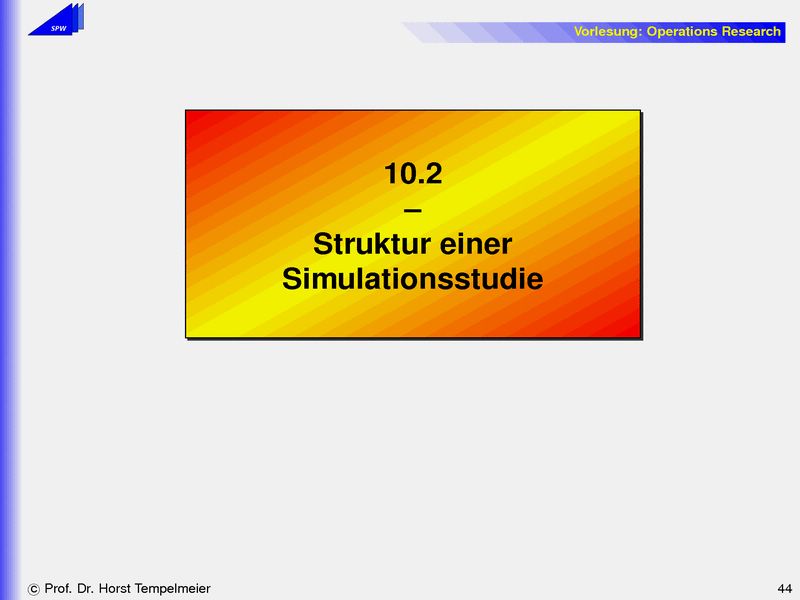 SPW

Vorlesung: Operations Research

10.2
–
Struktur einer Simulationsstudie

© Prof. Dr. Horst Tempelmeier

44